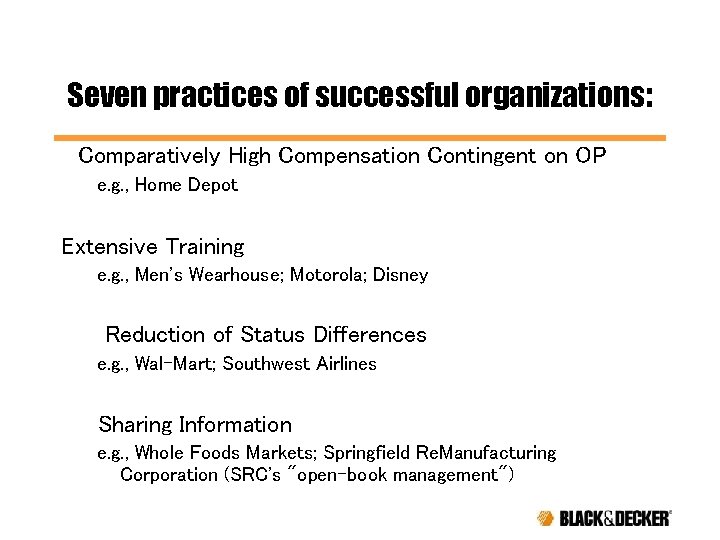 Seven practices of successful organizations:

Comparatively High Compensation Contingent on OP
e.g., Home Depot

Extensive Training
e.g., Men's Wearhouse; Motorola; Disney

Reduction of Status Differences
e.g., Wal-Mart; Southwest Airlines

Sharing Information
e.g., Whole Foods Markets; Springfield ReManufacturing Corporation (SRC's "open-book management")

BLACK&DECKER